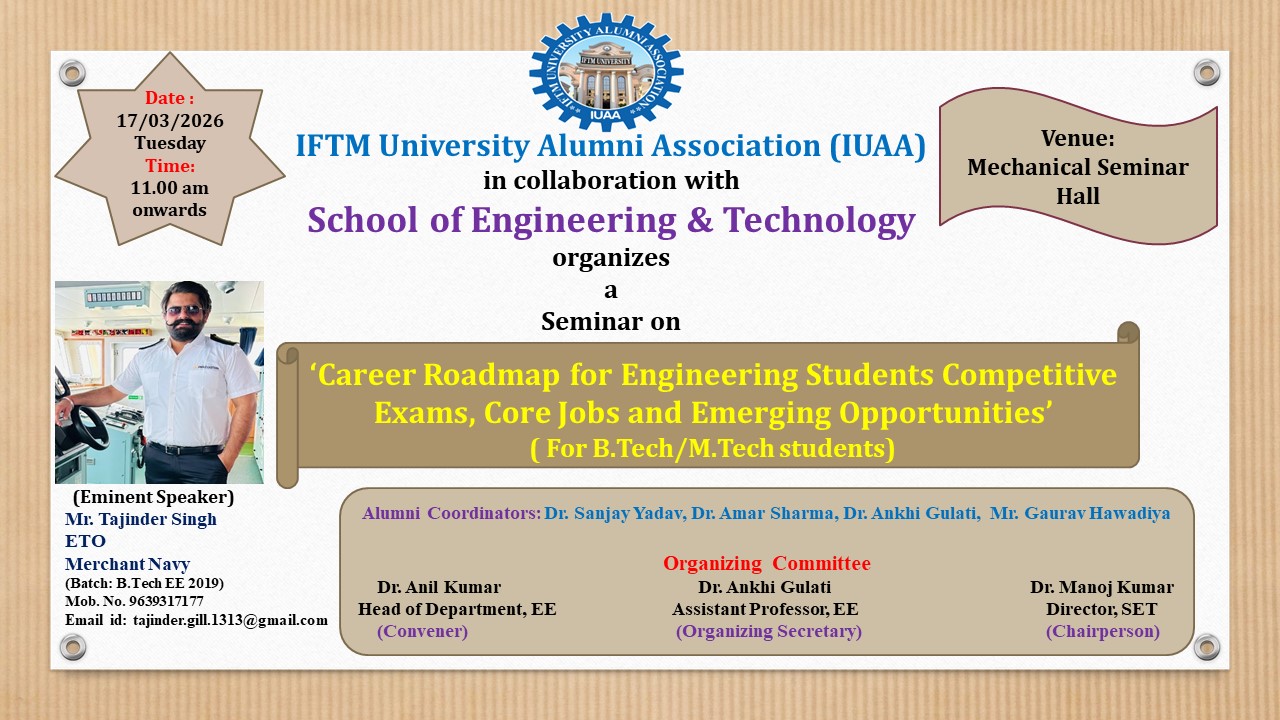 IFTM UNIVERSITY ALUMNI ASSOCIATION
IFTM UNIVERSITY
IUAA

Date :
17/03/2026
Tuesday
Time:
11.00 am
onwards

IFTM University Alumni Association (IUAA)
in collaboration with
School of Engineering & Technology
organizes
a
Seminar on

Venue:
Mechanical Seminar Hall

‘Career Roadmap for Engineering Students Competitive Exams, Core Jobs and Emerging Opportunities’
( For B.Tech/M.Tech students)

(Eminent Speaker)
Mr. Tajinder Singh
ETO
Merchant Navy
(Batch: B.Tech EE 2019)
Mob. No. 9639317177
Email id: tajinder.gill.1313@gmail.com

Alumni Coordinators: Dr. Sanjay Yadav, Dr. Amar Sharma, Dr. Ankhi Gulati, Mr. Gaurav Hawadiya

Organizing Committee

Dr. Anil Kumar
Head of Department, EE
(Convener)

Dr. Ankhi Gulati
Assistant Professor, EE
(Organizing Secretary)

Dr. Manoj Kumar
Director, SET
(Chairperson)